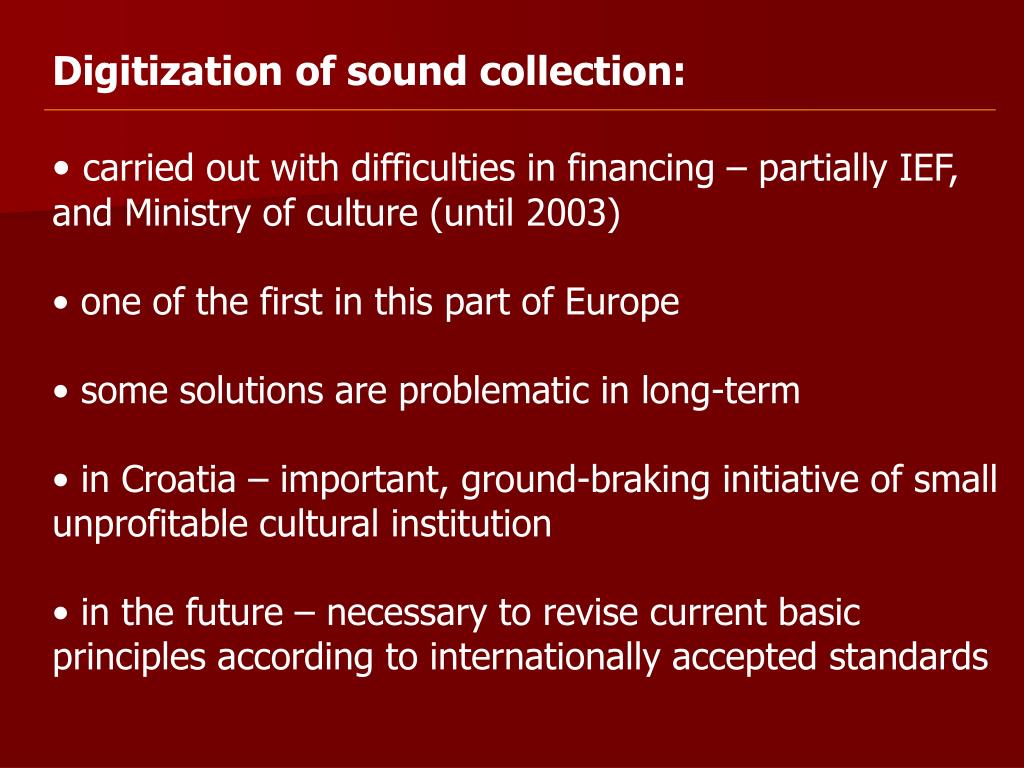 Digitization of sound collection:

• carried out with difficulties in financing – partially IEF, and Ministry of culture (until 2003)

• one of the first in this part of Europe

• some solutions are problematic in long-term

• in Croatia – important, ground-braking initiative of small unprofitable cultural institution

• in the future – necessary to revise current basic principles according to internationally accepted standards